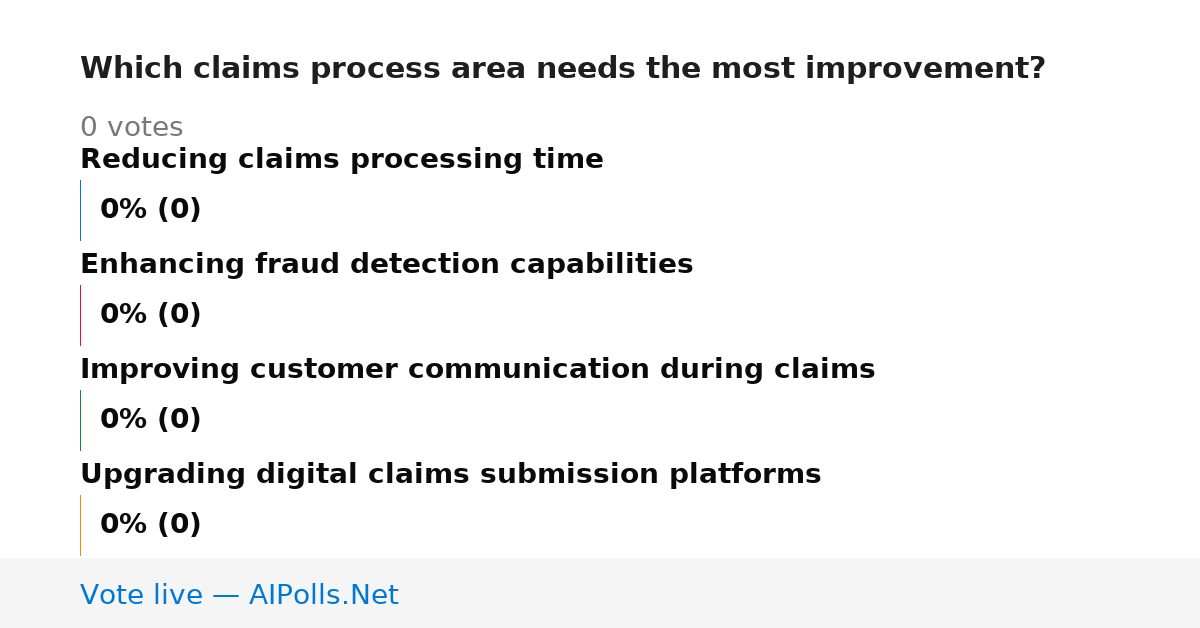 Which claims process area needs the most improvement?

0 votes

Reducing claims processing time

0% (0)

Enhancing fraud detection capabilities

0% (0)

Improving customer communication during claims

0% (0)

Upgrading digital claims submission platforms

0% (0)

Vote live — AIPolls.Net